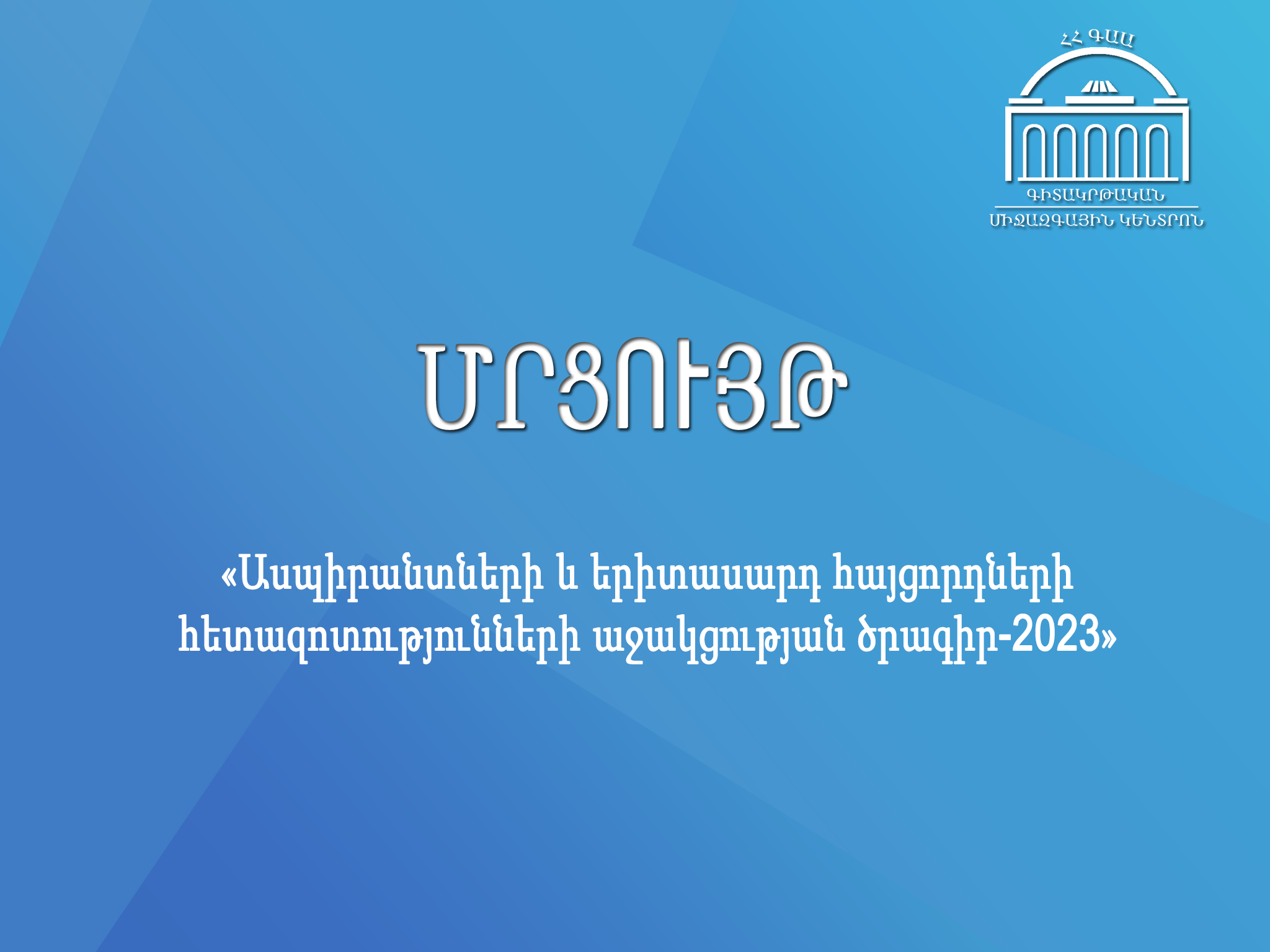 ՀՀ ԳԱԱ
ԳԻՏԱԿՐԹԱԿԱՆ
ՄԻՋԱԶԳԱՅԻՆ ԿԵՆՏՐՈՆ

ՄՐՑՈՒՅԹ

«Ասպիրանտների և երիտասարդ հայցորդների հետազոտությունների աջակցության ծրագիր-2023»